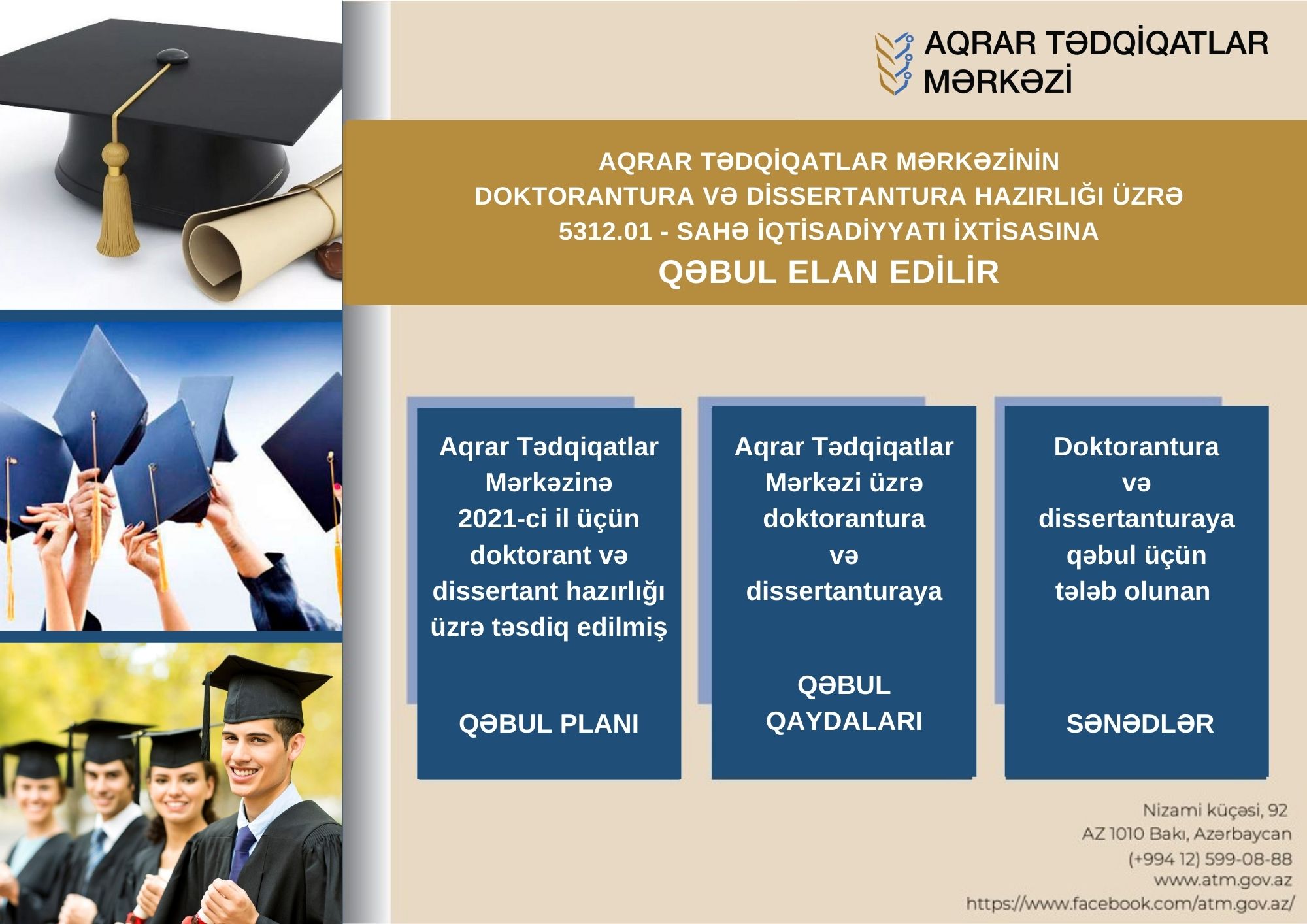 AQRAR TƏDQİQATLAR MƏRKƏZİ

AQRAR TƏDQİQATLAR MƏRKƏZİNİN DOKTORANTURA VƏ DİSSERTANTURA HAZIRLIĞI ÜZRƏ 5312.01 - SAHƏ İQTİSADİYYATI İXTİSASINA
QƏBUL ELAN EDİLİR

Aqrar Tədqiqatlar Mərkəzinə 2021-ci il üçün doktorant və dissertant hazırlığı üzrə təsdiq edilmiş

QƏBUL PLANI

Aqrar Tədqiqatlar Mərkəzi üzrə doktorantura və dissertanturaya

QƏBUL QAYDALARI

Doktorantura və dissertanturaya qəbul üçün tələb olunan

SƏNƏDLƏR

Nizami küçəsi, 92
AZ 1010 Bakı, Azərbaycan
(+994 12) 599-08-88
www.atm.gov.az
https://www.facebook.com/atm.gov.az/